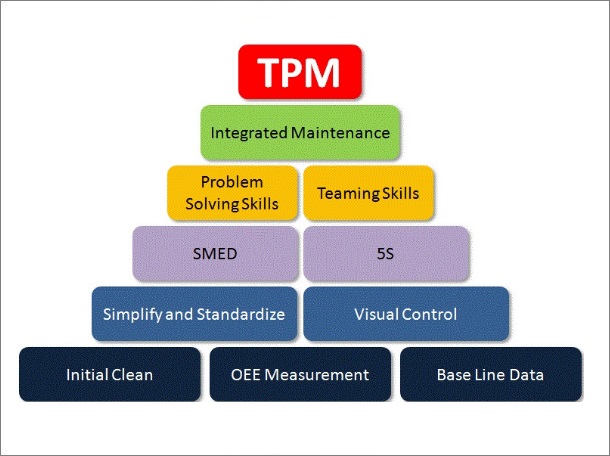 TPM

Integrated Maintenance

Problem Solving Skills

Teaming Skills

SMED

5S

Simplify and Standardize

Visual Control

Initial Clean

OEE Measurement

Base Line Data